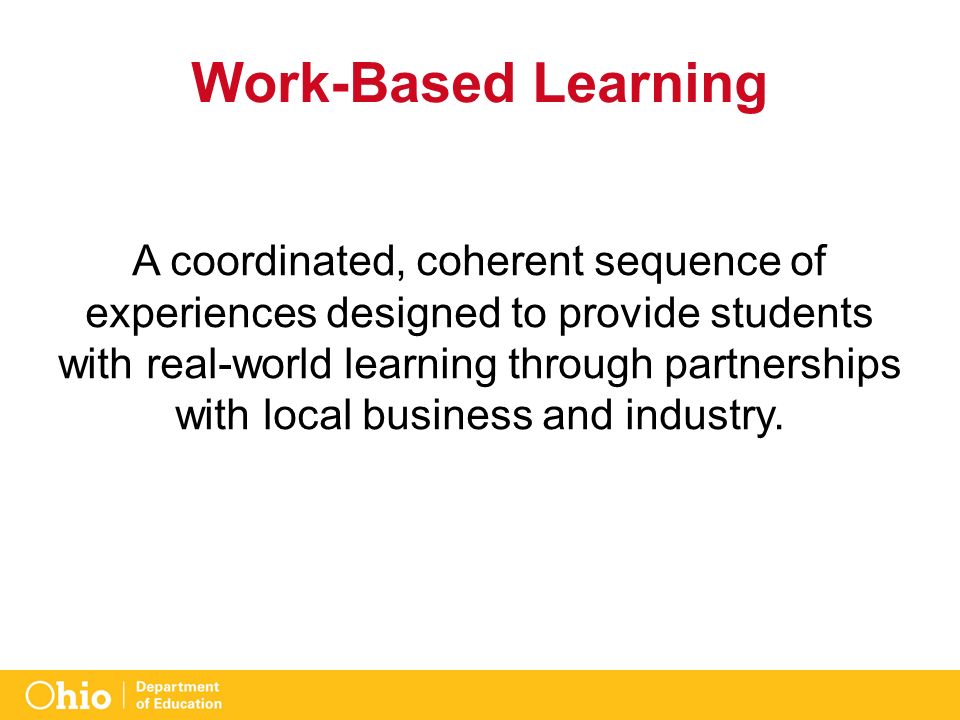 Work-Based Learning

A coordinated, coherent sequence of experiences designed to provide students with real-world learning through partnerships with local business and industry.

Ohio | Department of Education